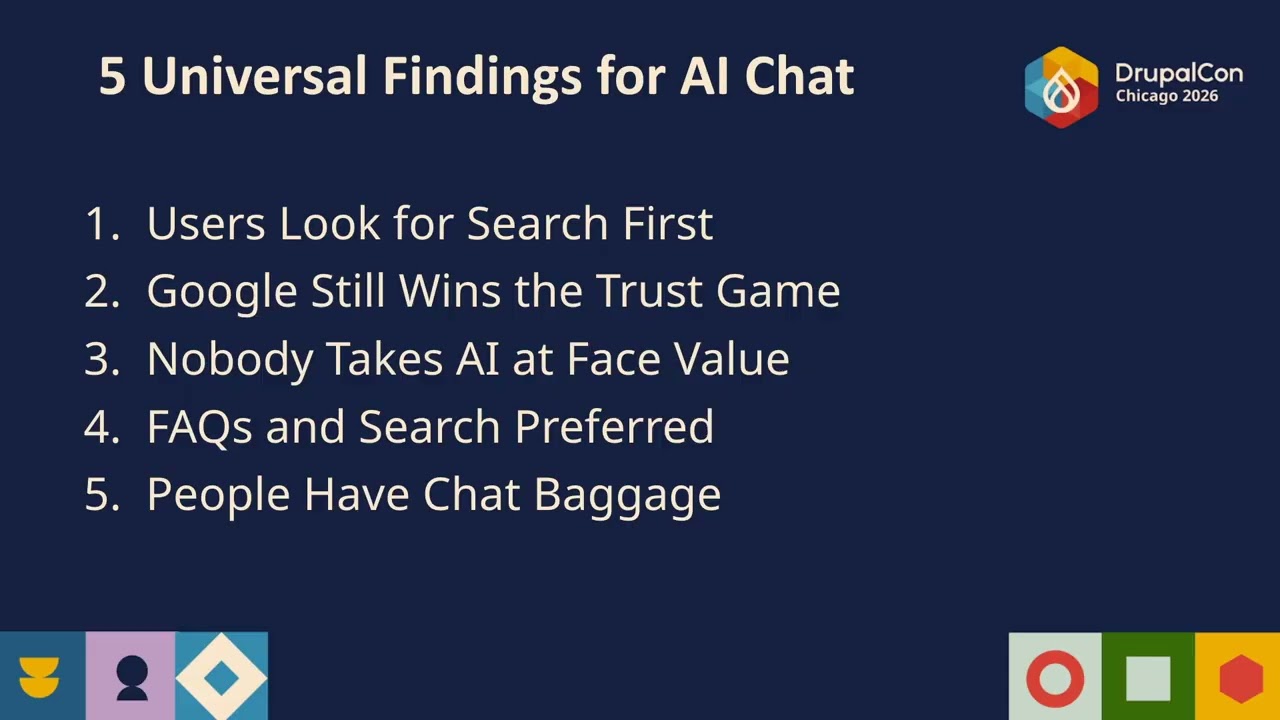 5 Universal Findings for AI Chat

DrupalCon
Chicago 2026

1. Users Look for Search First
2. Google Still Wins the Trust Game
3. Nobody Takes AI at Face Value
4. FAQs and Search Preferred
5. People Have Chat Baggage